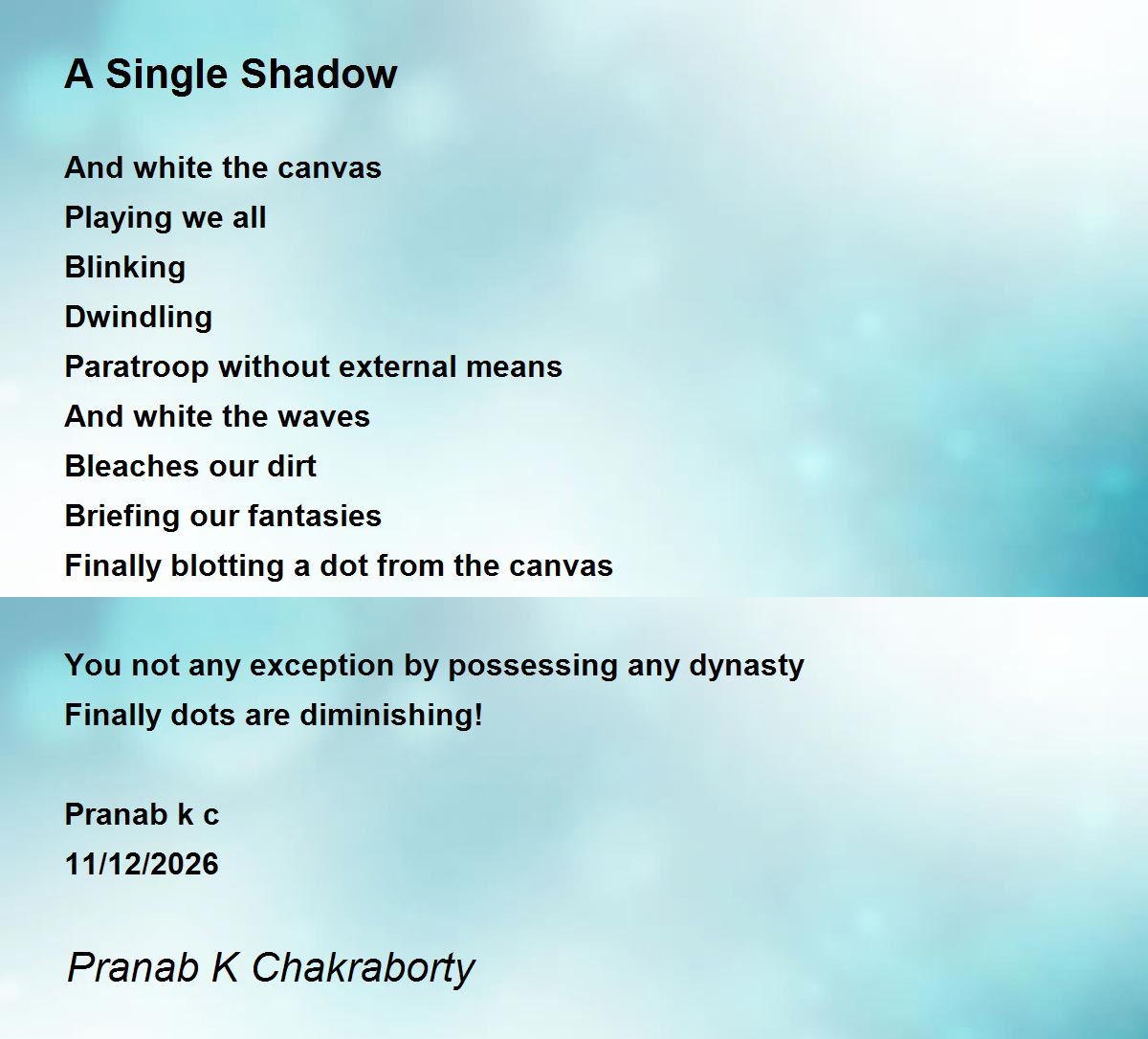 A Single Shadow

And white the canvas
Playing we all
Blinking
Dwindling
Paratroop without external means
And white the waves
Bleaches our dirt
Briefing our fantasies
Finally blotting a dot from the canvas

You not any exception by possessing any dynasty
Finally dots are diminishing!

Pranab k c
11/12/2026

Pranab K Chakraborty